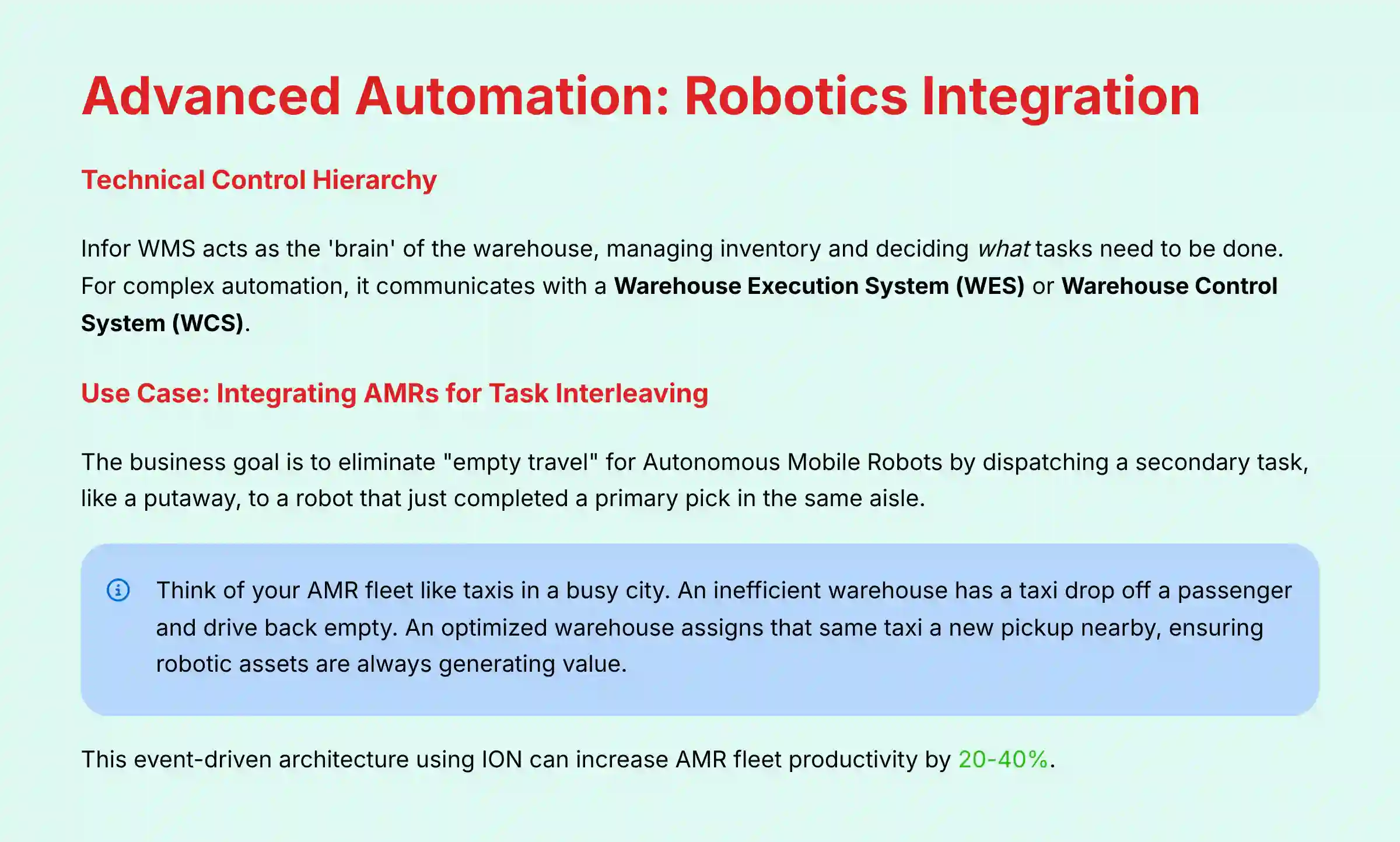 Advanced Automation: Robotics Integration

Technical Control Hierarchy

Infor WMS acts as the 'brain' of the warehouse, managing inventory and deciding what tasks need to be done. For complex automation, it communicates with a Warehouse Execution System (WES) or Warehouse Control System (WCS).

Use Case: Integrating AMRs for Task Interleaving

The business goal is to eliminate "empty travel" for Autonomous Mobile Robots by dispatching a secondary task, like a putaway, to a robot that just completed a primary pick in the same aisle.

Think of your AMR fleet like taxis in a busy city. An inefficient warehouse has a taxi drop off a passenger and drive back empty. An optimized warehouse assigns that same taxi a new pickup nearby, ensuring robotic assets are always generating value.

This event-driven architecture using ION can increase AMR fleet productivity by 20-40%.